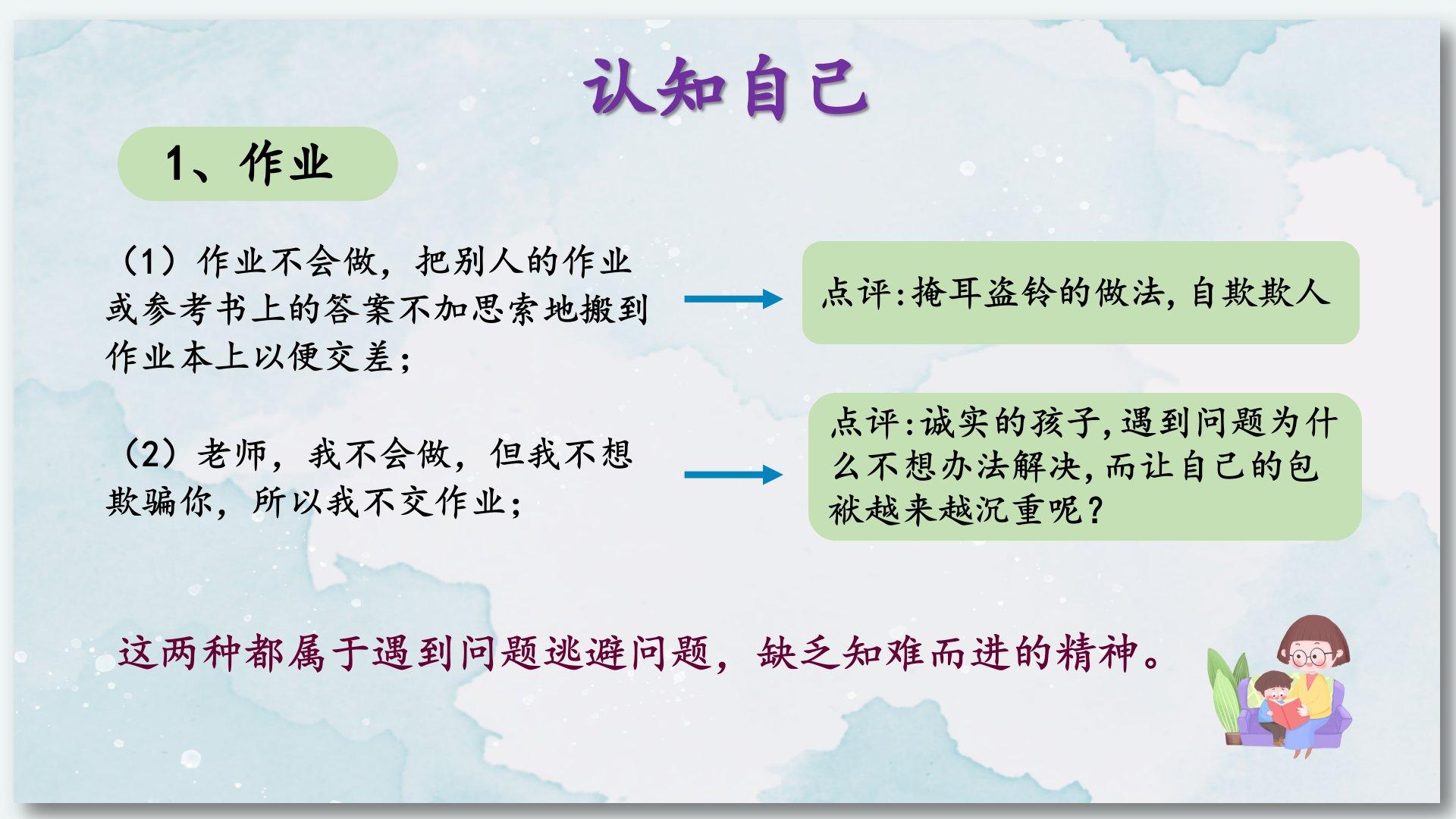 认知自己

1、作业

（1）作业不会做，把别人的作业或参考书上的答案不加思索地搬到作业本上以便交差；

点评:掩耳盗铃的做法,自欺欺人

（2）老师，我不会做，但我不想欺骗你，所以我不交作业；

点评:诚实的孩子,遇到问题为什么不想办法解决,而让自己的包袱越来越沉重呢？

这两种都属于遇到问题逃避问题，缺乏知难而进的精神。